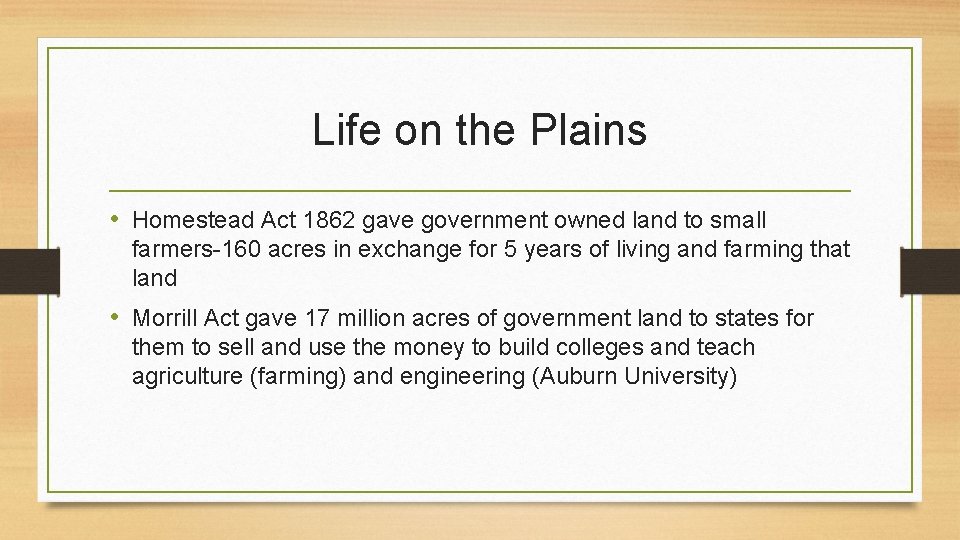 Life on the Plains

• Homestead Act 1862 gave government owned land to small farmers-160 acres in exchange for 5 years of living and farming that land

• Morrill Act gave 17 million acres of government land to states for them to sell and use the money to build colleges and teach agriculture (farming) and engineering (Auburn University)